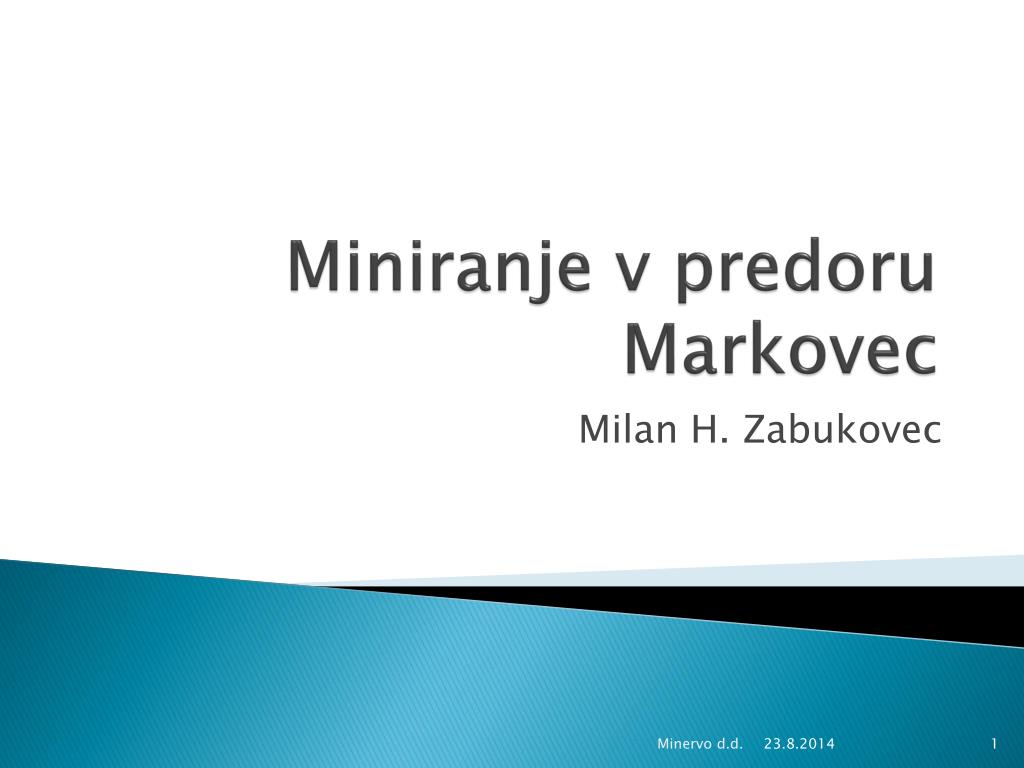 Miniranje v predoru Markovec

Milan H. Zabukovec

Minervo d.d. 23.8.2014 1